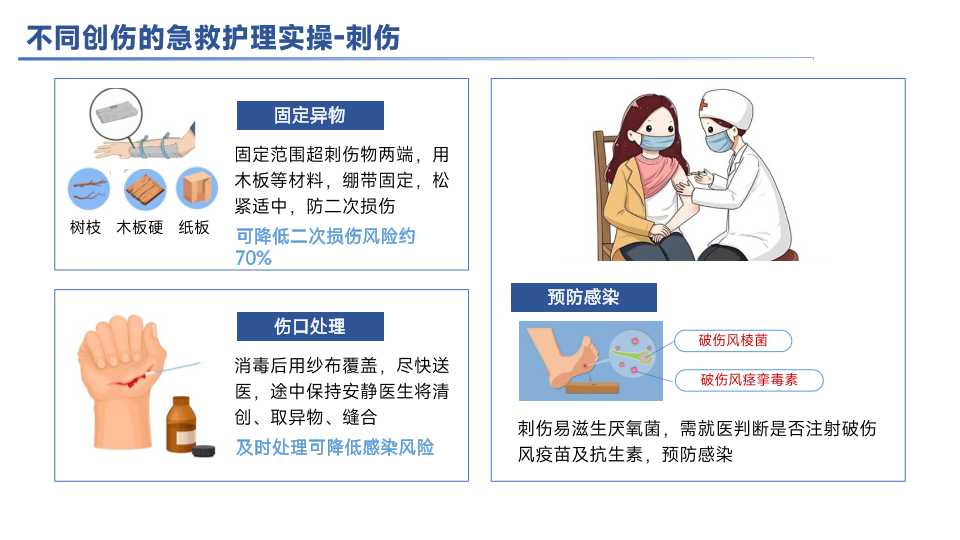 不同创伤的急救护理实操-刺伤

树枝　木板硬　纸板

固定异物

固定范围超刺伤物两端，用木板等材料，绷带固定，松紧适中，防二次损伤

可降低二次损伤风险约70%

伤口处理

消毒后用纱布覆盖，尽快送医，途中保持安静医生将清创、取异物、缝合

及时处理可降低感染风险

预防感染

破伤风梭菌

破伤风痉挛毒素

刺伤易滋生厌氧菌，需就医判断是否注射破伤风疫苗及抗生素，预防感染